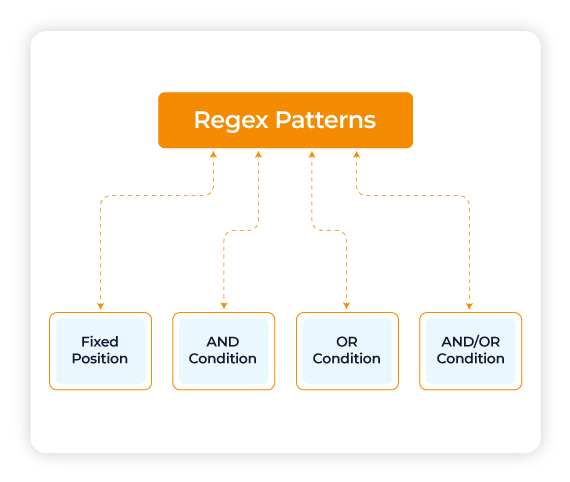 Regex Patterns

Fixed Position

AND Condition

OR Condition

AND/OR Condition